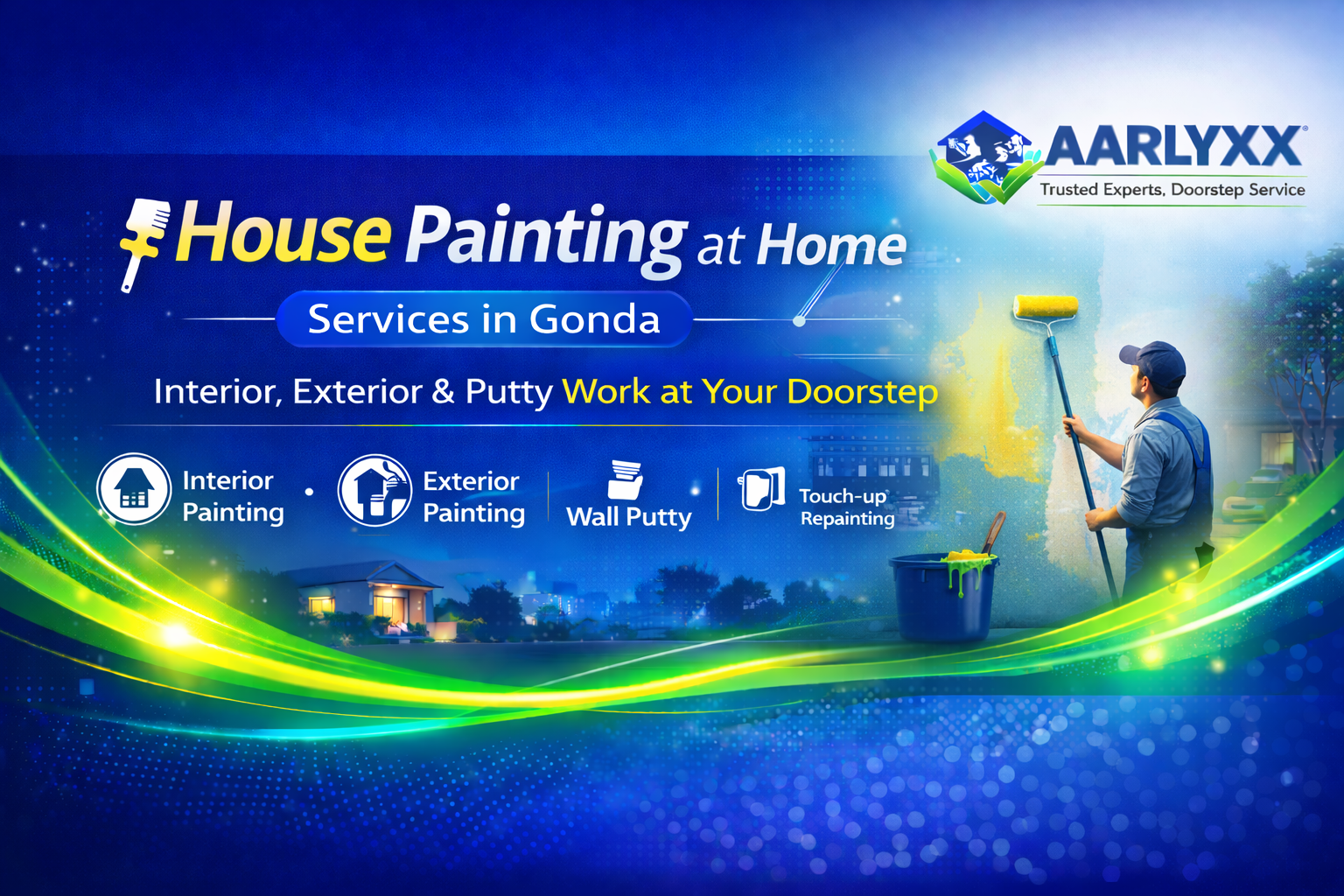 AARLYXX®
Trusted Experts, Doorstep Service

House Painting at Home

Services in Gonda

Interior, Exterior & Putty Work at Your Doorstep

Interior Painting

Exterior Painting

Wall Putty

Touch-up Repainting